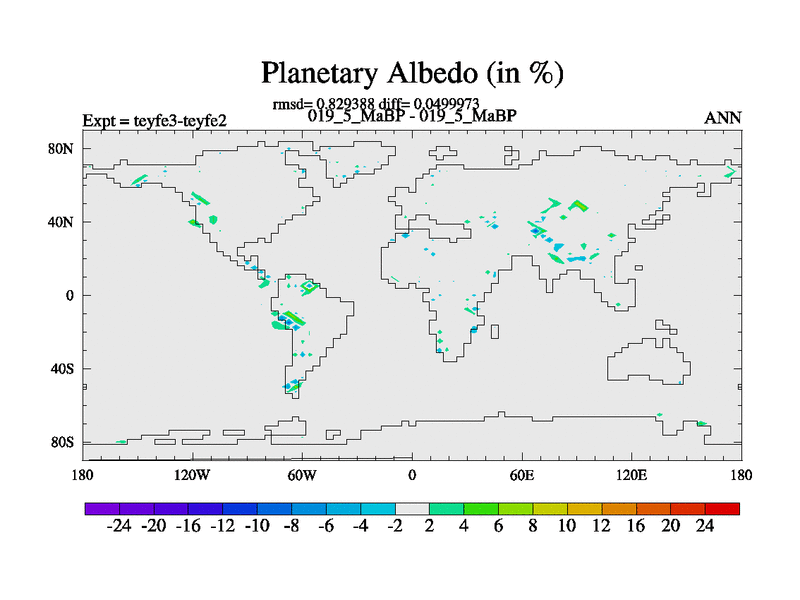 Planetary Albedo (in %)

rmsd= 0.829388 diff= 0.0499973
Expt = teyfe3-teyfe2
019_5_MaBP - 019_5_MaBP
ANN

80N
40N
0
40S
80S

180
120W
60W
0
60E
120E
180

-24 -20 -16 -12 -10 -8 -6 -4 -2 2 4 6 8 10 12 16 20 24